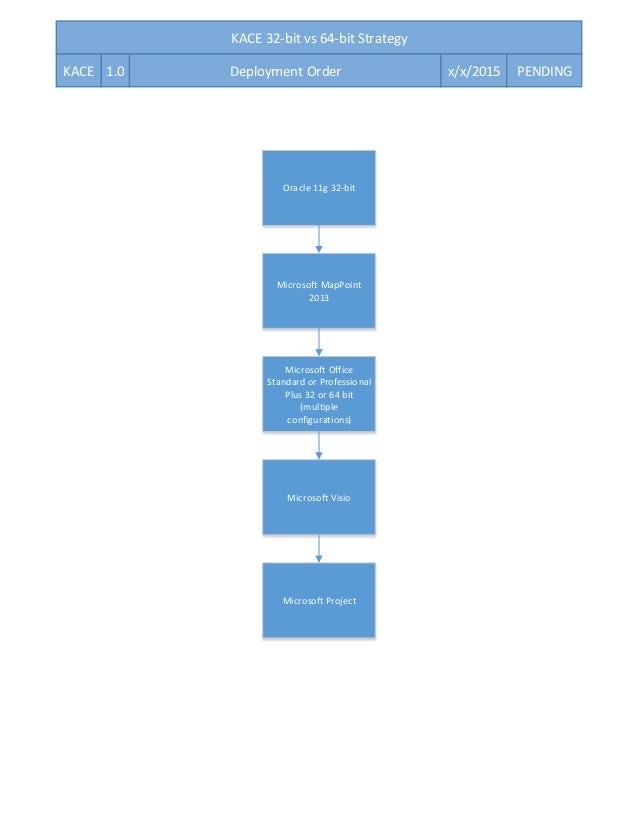 KACE 32-bit vs 64-bit Strategy

| KACE | 1.0 | Deployment Order | x/x/2015 | PENDING |
|---|---|---|---|---|

Oracle 11g 32-bit

Microsoft MapPoint 2013

Microsoft Office Standard or Professional Plus 32 or 64 bit (multiple configurations)

Microsoft Visio

Microsoft Project